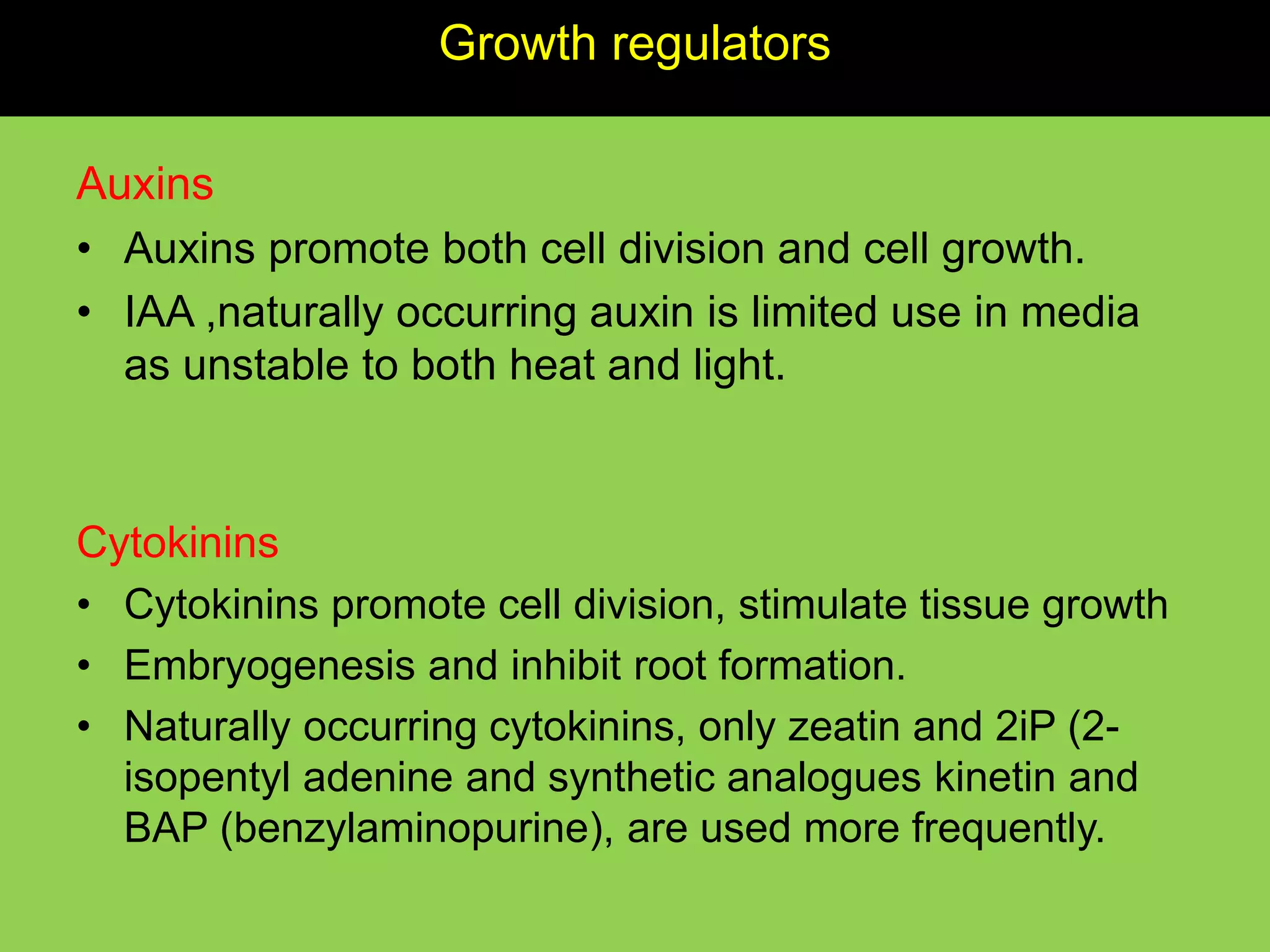 Growth regulators

Auxins

• Auxins promote both cell division and cell growth.
• IAA ,naturally occurring auxin is limited use in media as unstable to both heat and light.

Cytokinins

• Cytokinins promote cell division, stimulate tissue growth
• Embryogenesis and inhibit root formation.
• Naturally occurring cytokinins, only zeatin and 2iP (2-isopentyl adenine and synthetic analogues kinetin and BAP (benzylaminopurine), are used more frequently.